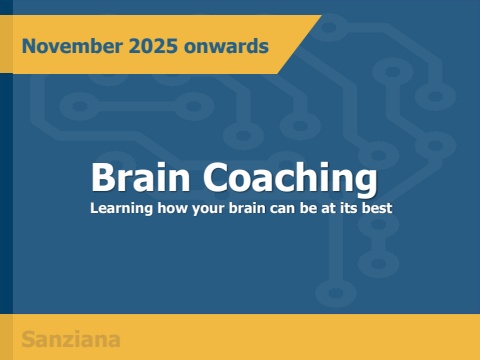 November 2025 onwards

Brain Coaching

Learning how your brain can be at its best

Sanziana